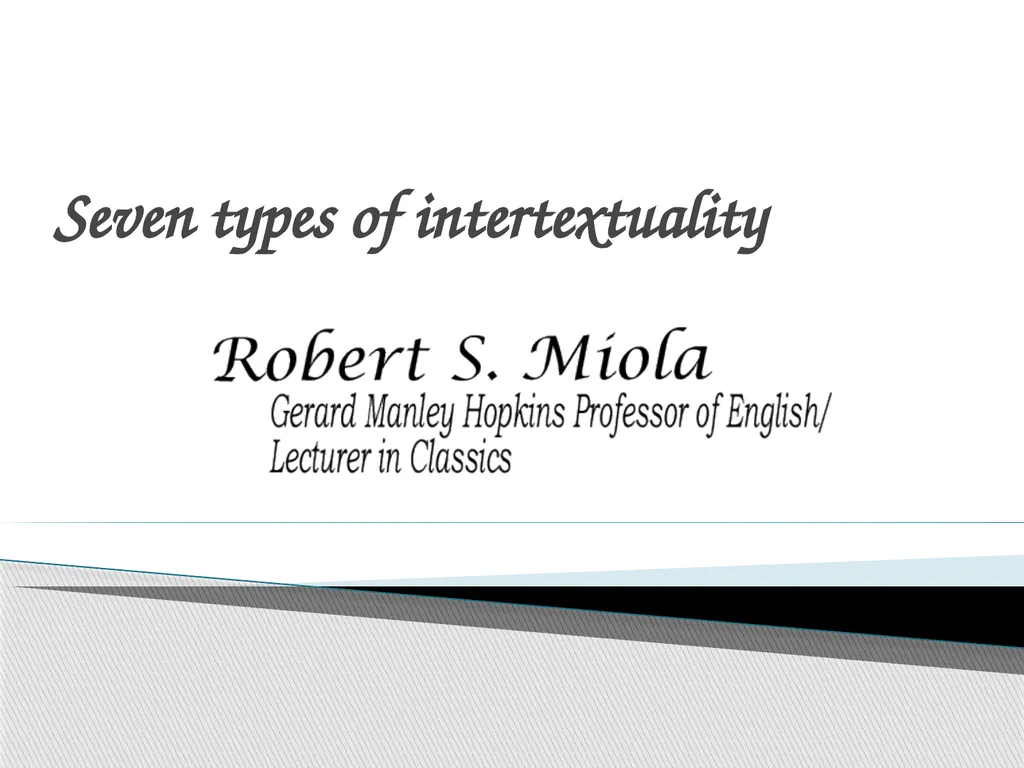 Seven types of intertextuality

Robert S. Miola
Gerard Manley Hopkins Professor of English/ Lecturer in Classics